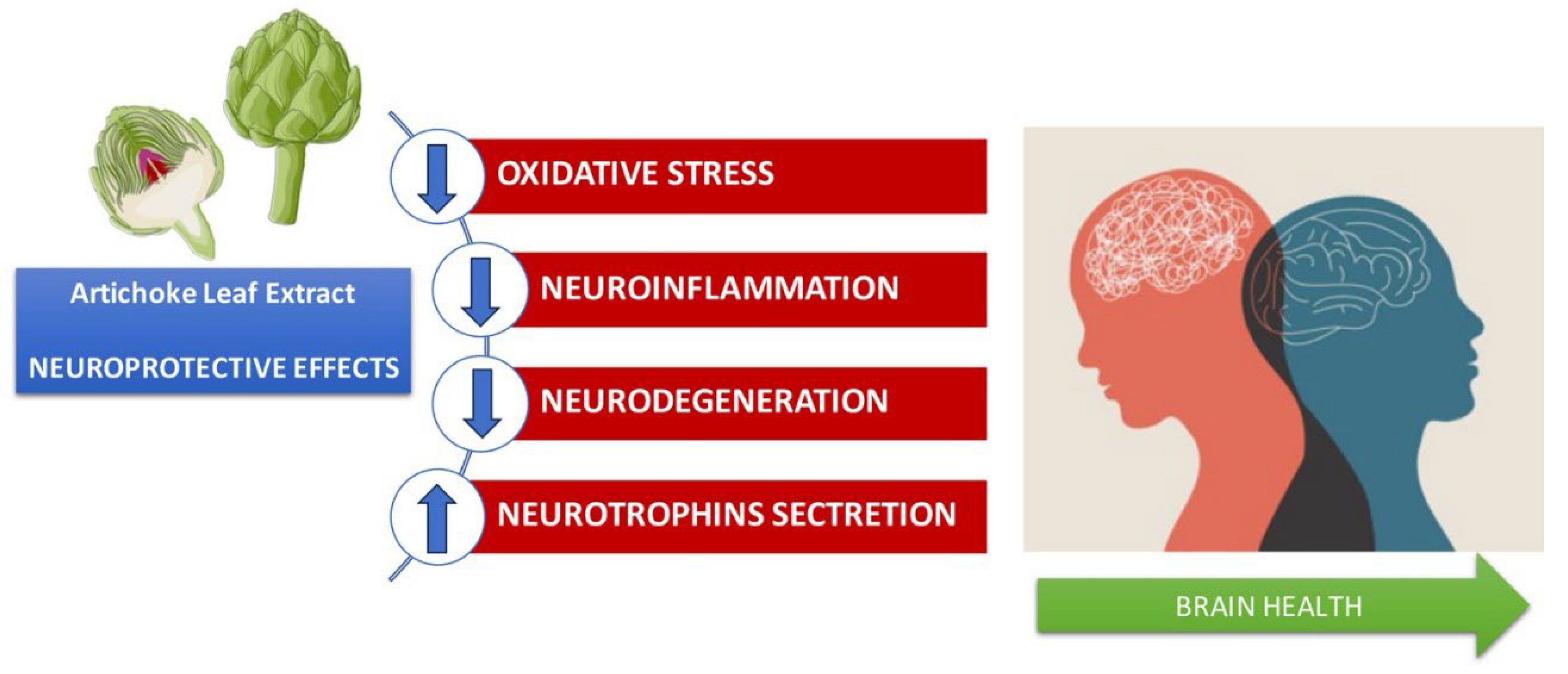 Artichoke Leaf Extract

NEUROPROTECTIVE EFFECTS

OXIDATIVE STRESS

NEUROINFLAMMATION

NEURODEGENERATION

NEUROTROPHINS SECTRETION

BRAIN HEALTH